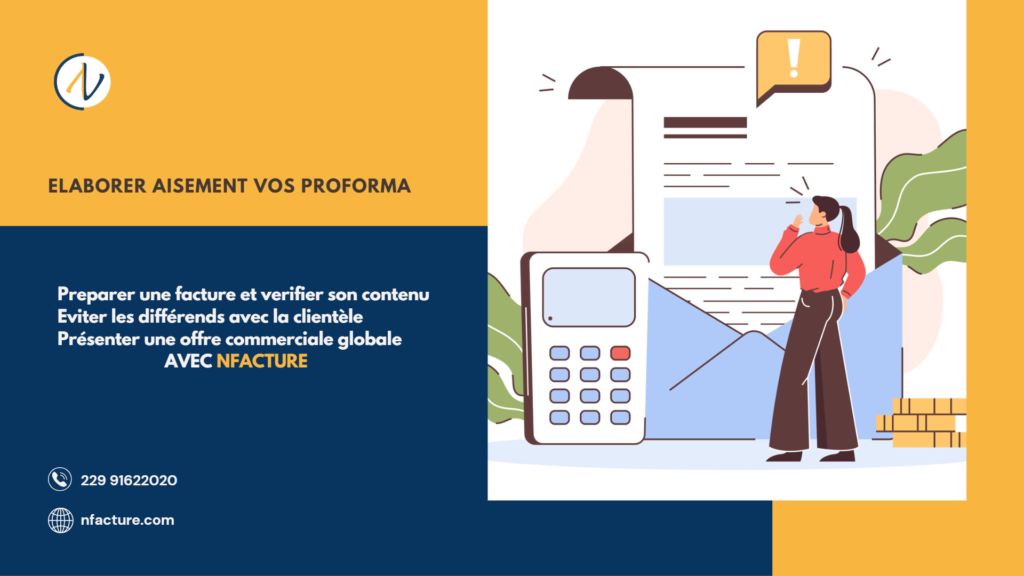 ELABORER AISEMENT VOS PROFORMA

Preparer une facture et verifier son contenu
Eviter les différends avec la clientèle
Présenter une offre commerciale globale
AVEC NFACTURE

229 91622020

nfacture.com